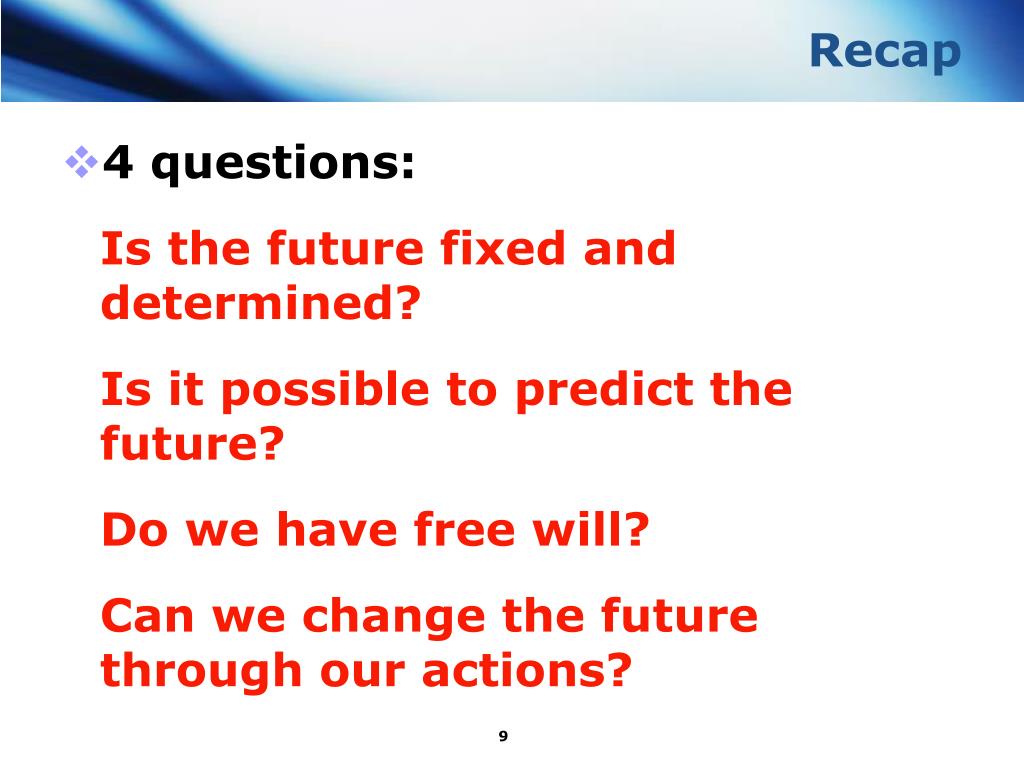 Recap

4 questions:

Is the future fixed and determined?

Is it possible to predict the future?

Do we have free will?

Can we change the future through our actions?

9